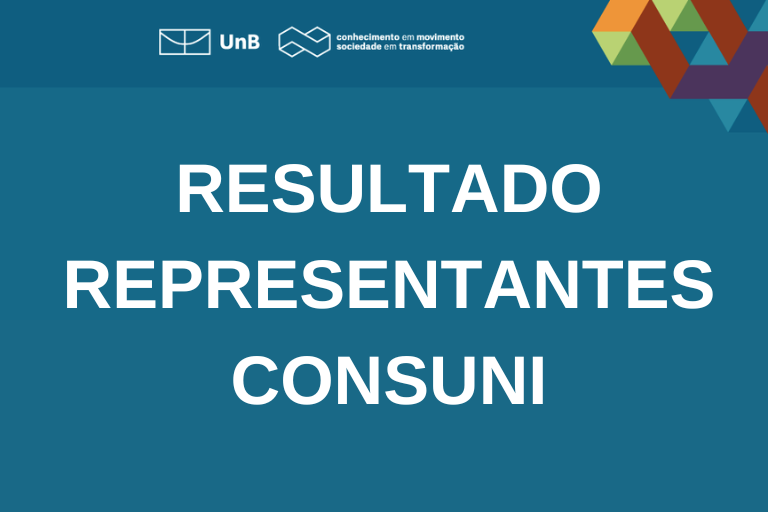 UnB conhecimento em movimento sociedade em transformação

RESULTADO REPRESENTANTES CONSUNI